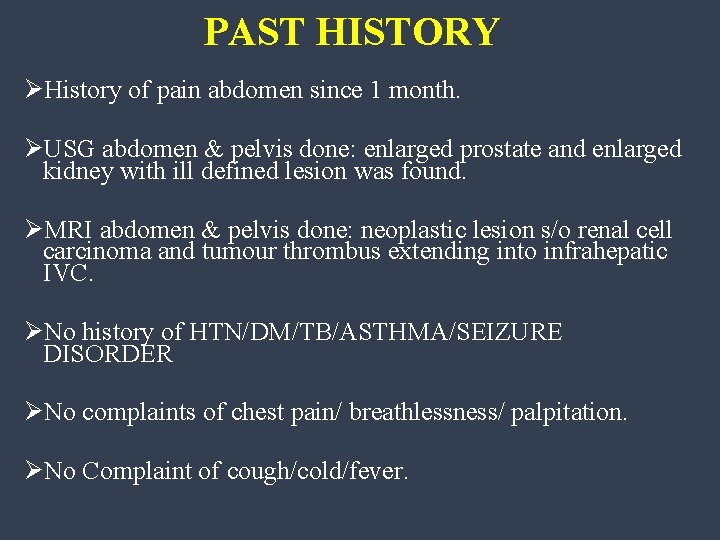 PAST HISTORY

➢History of pain abdomen since 1 month.

➢USG abdomen & pelvis done: enlarged prostate and enlarged kidney with ill defined lesion was found.

➢MRI abdomen & pelvis done: neoplastic lesion s/o renal cell carcinoma and tumour thrombus extending into infrahepatic IVC.

➢No history of HTN/DM/TB/ASTHMA/SEIZURE DISORDER

➢No complaints of chest pain/ breathlessness/ palpitation.

➢No Complaint of cough/cold/fever.